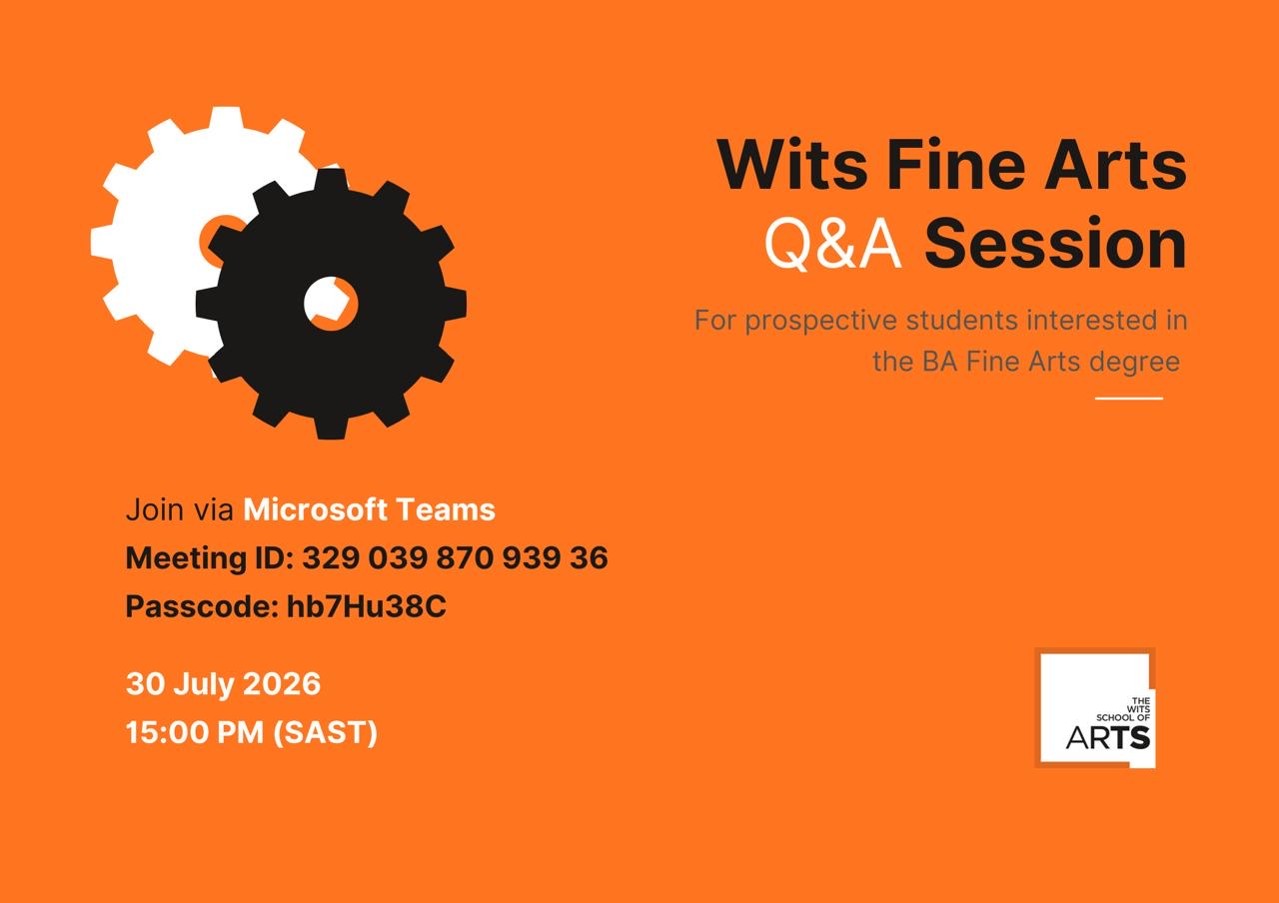 Wits Fine Arts
Q&A Session

For prospective students interested in the BA Fine Arts degree

Join via Microsoft Teams
Meeting ID: 329 039 870 939 36
Passcode: hb7Hu38C

30 July 2026
15:00 PM (SAST)

THE WITS SCHOOL OF ARTS